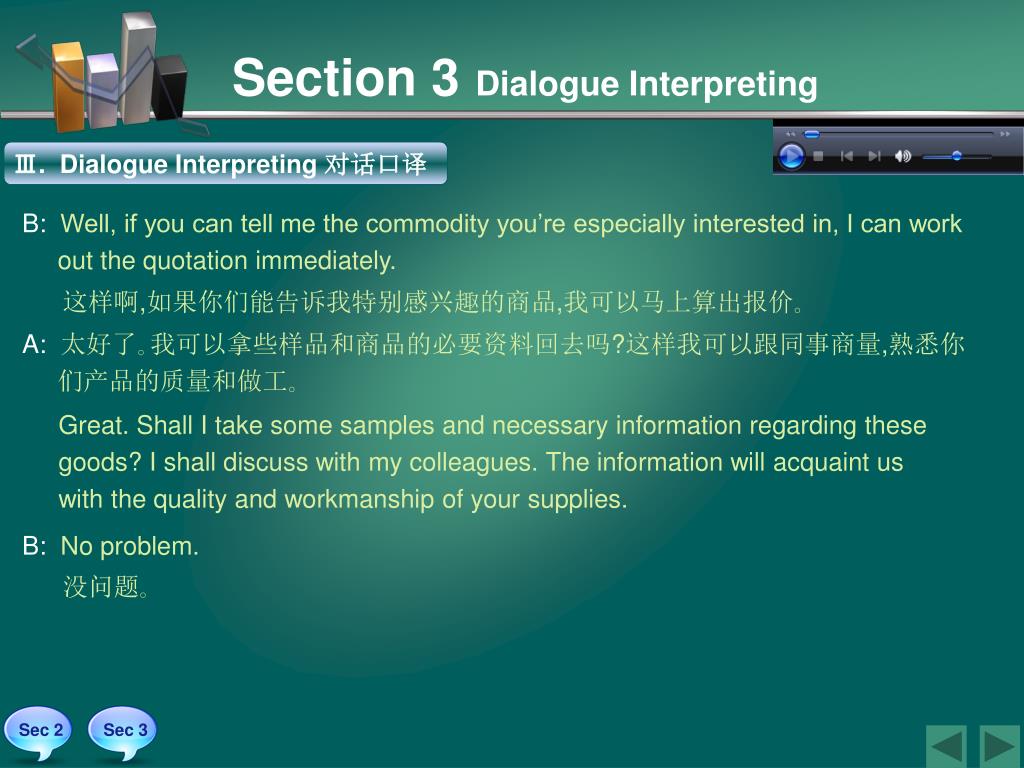 Section 3 Dialogue Interpreting

Ⅲ. Dialogue Interpreting 对话口译

B: Well, if you can tell me the commodity you’re especially interested in, I can work out the quotation immediately.

这样啊,如果你们能告诉我特别感兴趣的商品,我可以马上算出报价。

A: 太好了。我可以拿些样品和商品的必要资料回去吗?这样我可以跟同事商量,熟悉你们产品的质量和做工。

Great. Shall I take some samples and necessary information regarding these goods? I shall discuss with my colleagues. The information will acquaint us with the quality and workmanship of your supplies.

B: No problem.

没问题。

Sec 2 Sec 3